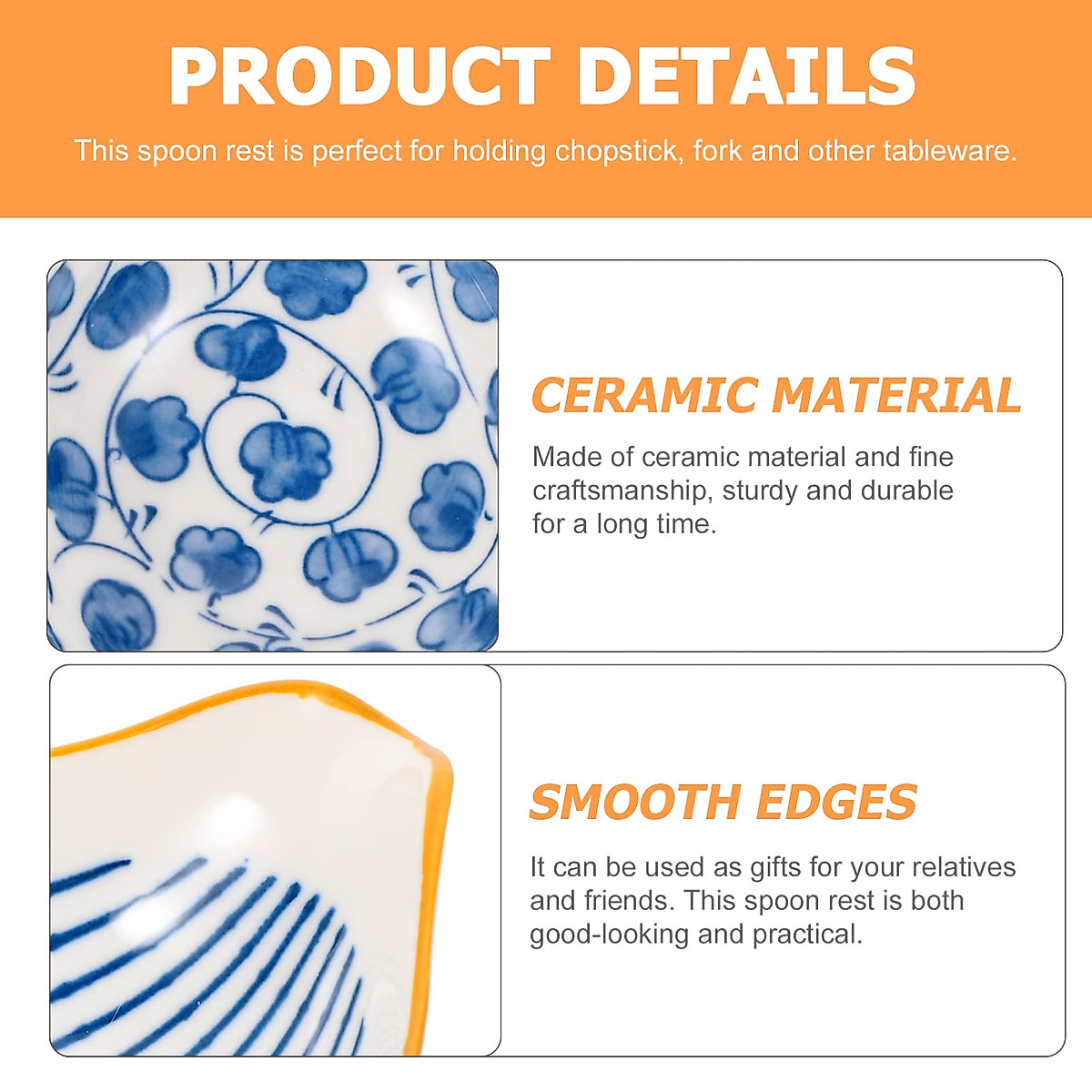 PRODUCT DETAILS

This spoon rest is perfect for holding chopstick, fork and other tableware.

CERAMIC MATERIAL

Made of ceramic material and fine craftsmanship, sturdy and durable for a long time.

SMOOTH EDGES

It can be used as gifts for your relatives and friends. This spoon rest is both good-looking and practical.